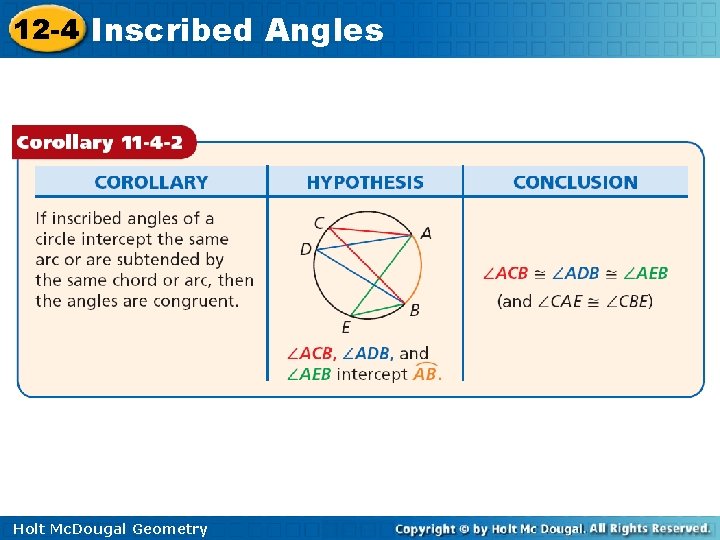 12-4 Inscribed Angles

Corollary 11-4-2

| COROLLARY | HYPOTHESIS | CONCLUSION |
|---|---|---|
| If inscribed angles of a circle intercept the same arc or are subtended by the same chord or arc, then the angles are congruent. | C A D B E $\angle ACB$, $\angle ADB$, and $\angle AEB$ intercept $\widehat{AB}$. | $\angle ACB \cong \angle ADB \cong \angle AEB$ (and $\angle CAE \cong \angle CBE$) |

Holt McDougal Geometry

Copyright © by Holt Mc Dougal. All Rights Reserved.